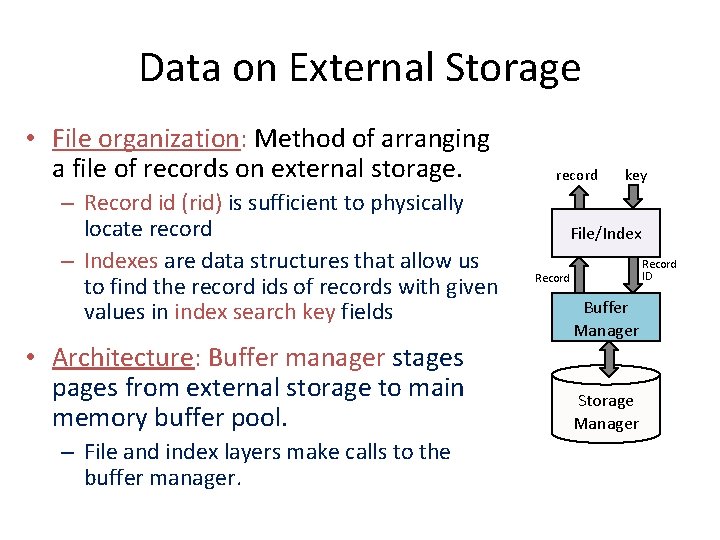 Data on External Storage

• File organization: Method of arranging a file of records on external storage.

– Record id (rid) is sufficient to physically locate record

– Indexes are data structures that allow us to find the record ids of records with given values in index search key fields

• Architecture: Buffer manager stages pages from external storage to main memory buffer pool.

– File and index layers make calls to the buffer manager.

record
key
File/Index
Record
Record ID
Buffer Manager
Storage Manager